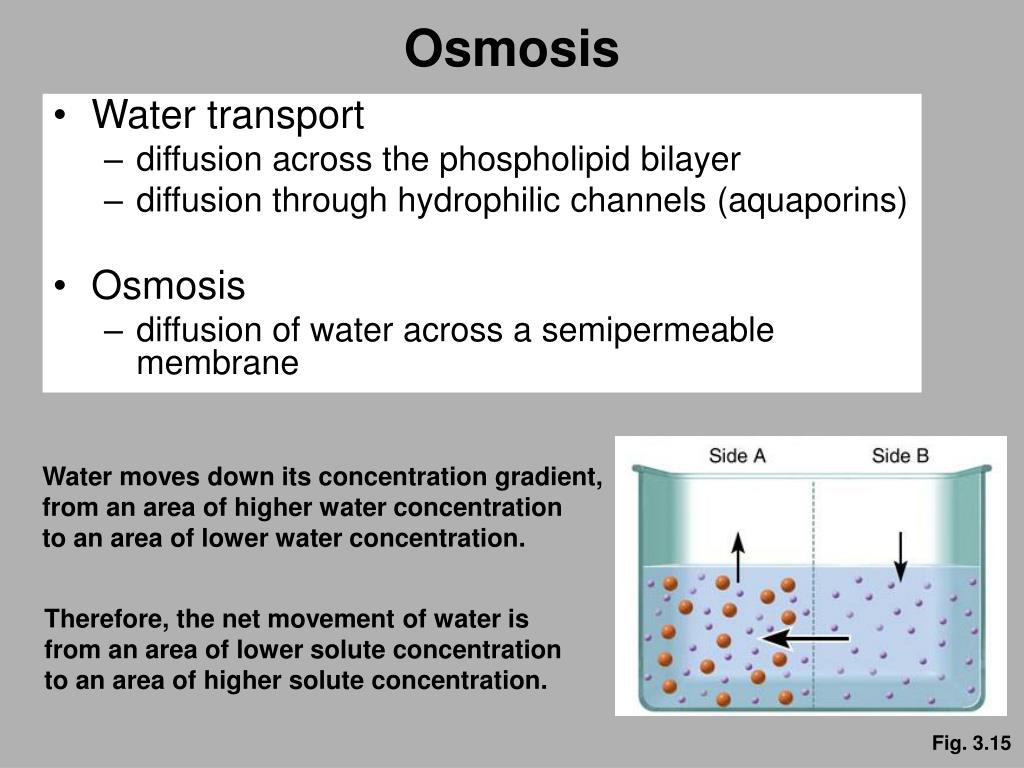 Osmosis

• Water transport
– diffusion across the phospholipid bilayer
– diffusion through hydrophilic channels (aquaporins)

• Osmosis
– diffusion of water across a semipermeable membrane

Water moves down its concentration gradient, from an area of higher water concentration to an area of lower water concentration.

Therefore, the net movement of water is from an area of lower solute concentration to an area of higher solute concentration.

Side A
Side B

Fig. 3.15